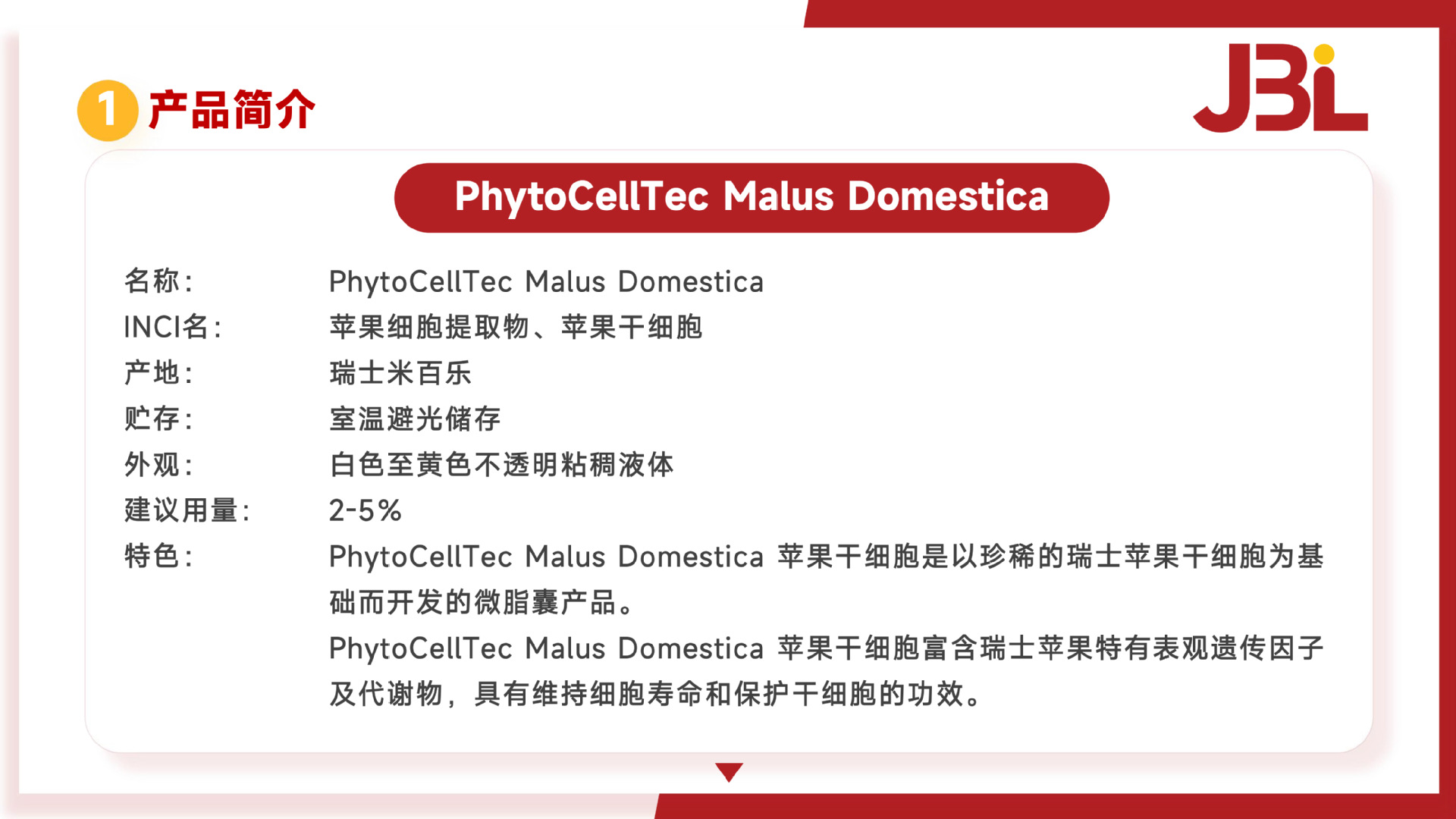 1 产品简介

JBL

PhytoCellTec Malus Domestica

名称： PhytoCellTec Malus Domestica
INCI名： 苹果细胞提取物、苹果干细胞
产地： 瑞士米百乐
贮存： 室温避光储存
外观： 白色至黄色不透明粘稠液体
建议用量： 2-5%
特色： PhytoCellTec Malus Domestica 苹果干细胞是以珍稀的瑞士苹果干细胞为基础而开发的微脂囊产品。
PhytoCellTec Malus Domestica 苹果干细胞富含瑞士苹果特有表观遗传因子及代谢物，具有维持细胞寿命和保护干细胞的功效。